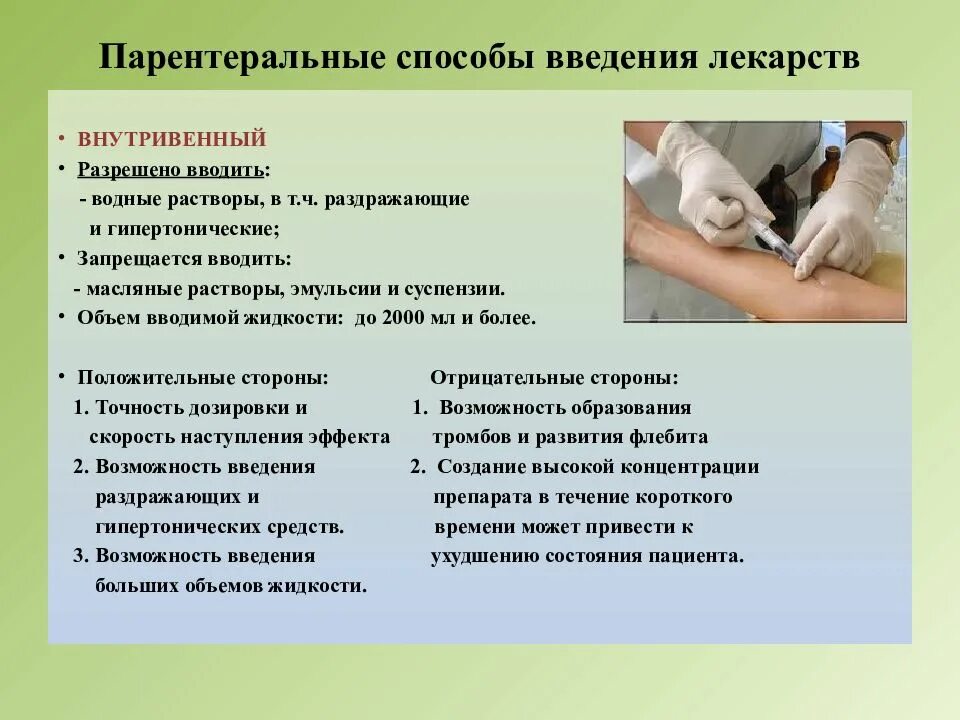 Парентеральные способы введения лекарств

• ВНУТРИВЕННЫЙ
• Разрешено вводить:
- водные растворы, в т.ч. раздражающие и гипертонические;
• Запрещается вводить:
- масляные растворы, эмульсии и суспензии.
• Объем вводимой жидкости: до 2000 мл и более.

• Положительные стороны:
1. Точность дозировки и скорость наступления эффекта
2. Возможность введения раздражающих и гипертонических средств.
3. Возможность введения больших объемов жидкости.

Отрицательные стороны:
1. Возможность образования тромбов и развития флебита
2. Создание высокой концентрации препарата в течение короткого времени может привести к ухудшению состояния пациента.